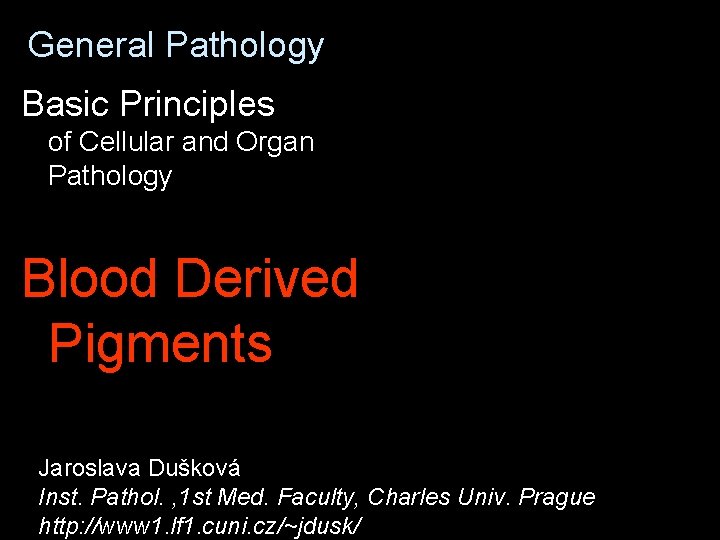 General Pathology

Basic Principles of Cellular and Organ Pathology

Blood Derived Pigments

Jaroslava Dušková
Inst. Pathol. ,1st Med. Faculty, Charles Univ. Prague
http://www1.lf1.cuni.cz/~jdusk/